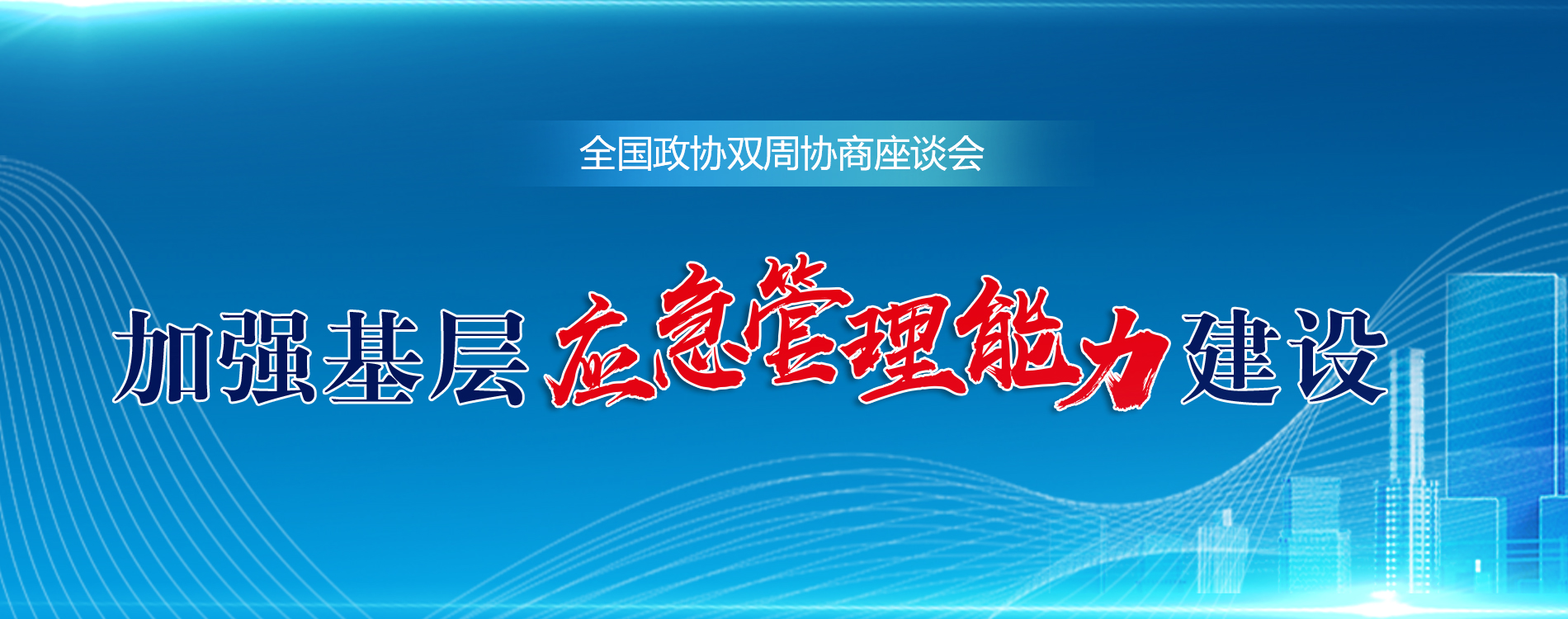 全国政协双周协商座谈会

加强基层应急管理能力建设